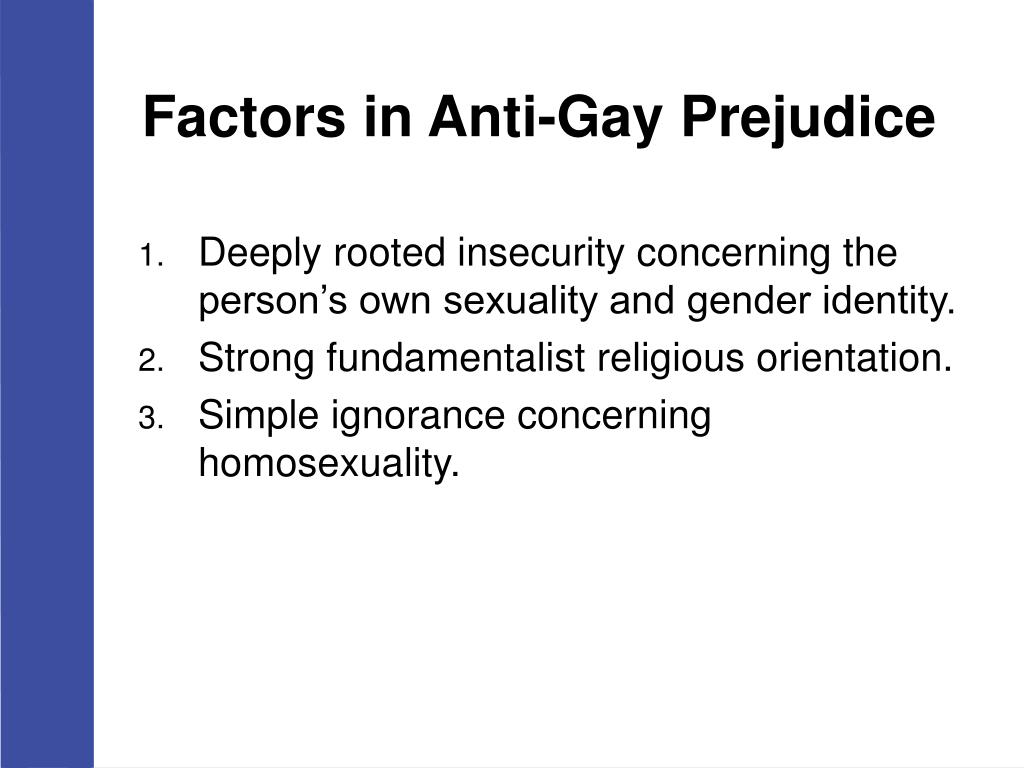 Factors in Anti-Gay Prejudice

1. Deeply rooted insecurity concerning the person’s own sexuality and gender identity.
2. Strong fundamentalist religious orientation.
3. Simple ignorance concerning homosexuality.